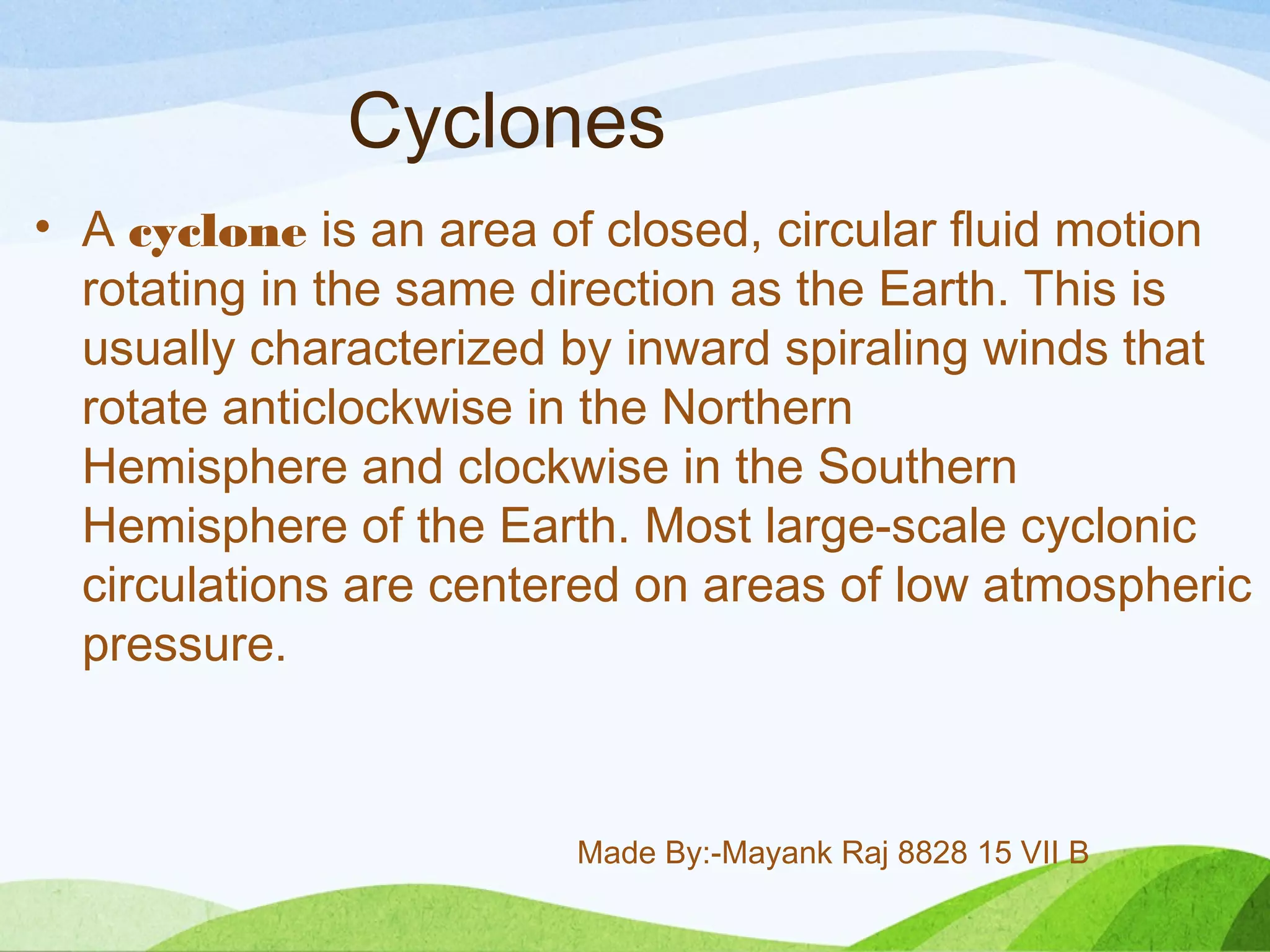 Cyclones

• A cyclone is an area of closed, circular fluid motion rotating in the same direction as the Earth. This is usually characterized by inward spiraling winds that rotate anticlockwise in the Northern Hemisphere and clockwise in the Southern Hemisphere of the Earth. Most large-scale cyclonic circulations are centered on areas of low atmospheric pressure.

Made By:-Mayank Raj 8828 15 VII B